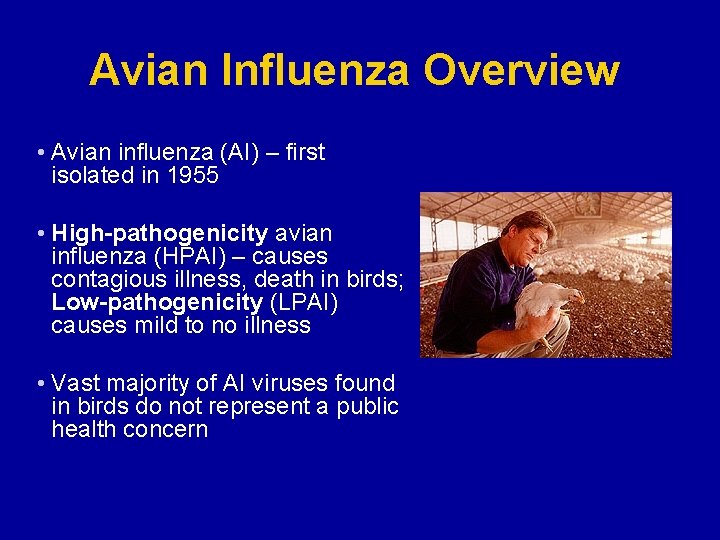 Avian Influenza Overview

• Avian influenza (AI) – first isolated in 1955

• High-pathogenicity avian influenza (HPAI) – causes contagious illness, death in birds; Low-pathogenicity (LPAI) causes mild to no illness

• Vast majority of AI viruses found in birds do not represent a public health concern